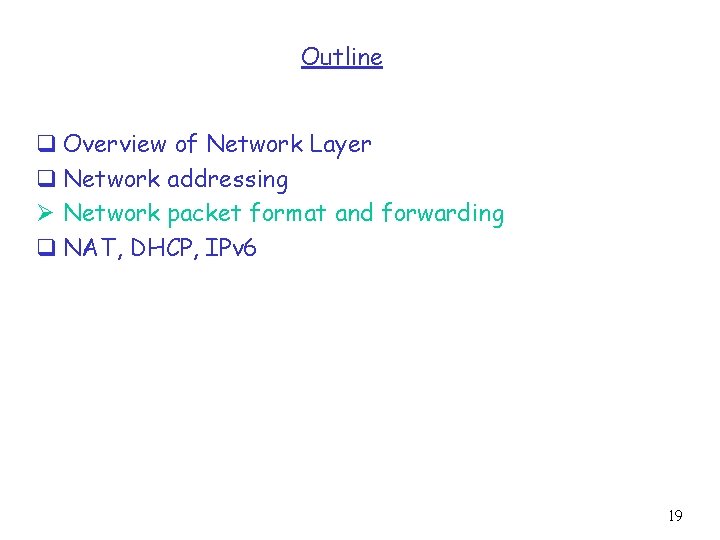 Outline

❑ Overview of Network Layer
❑ Network addressing
➢ Network packet format and forwarding
❑ NAT, DHCP, IPv6

19